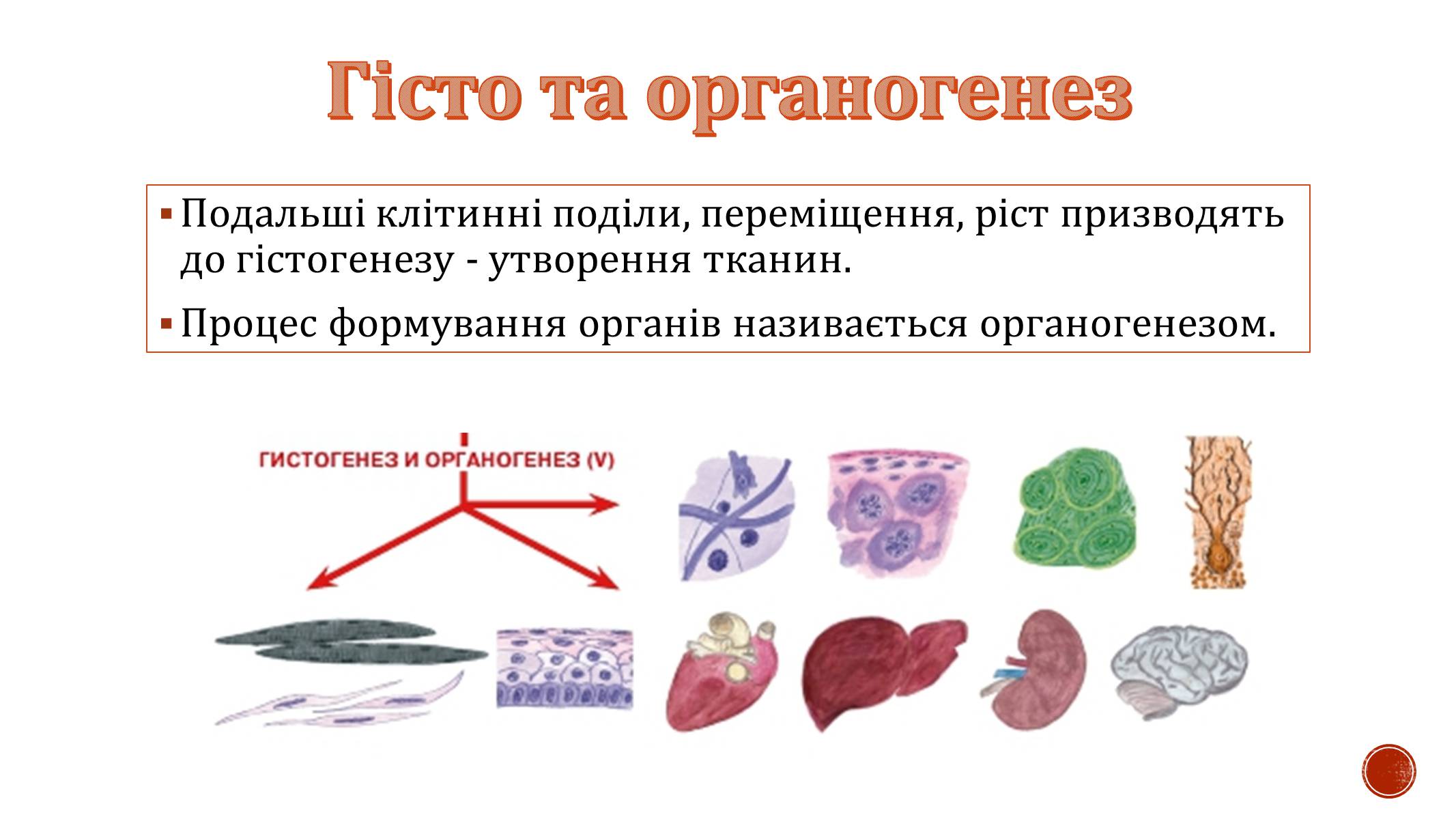 Гісто та органогенез

▪ Подальші клітинні поділи, переміщення, ріст призводять до гістогенезу - утворення тканин.

▪ Процес формування органів називається органогенезом.

ГИСТОГЕНЕЗ И ОРГАНОГЕНЕЗ (V)